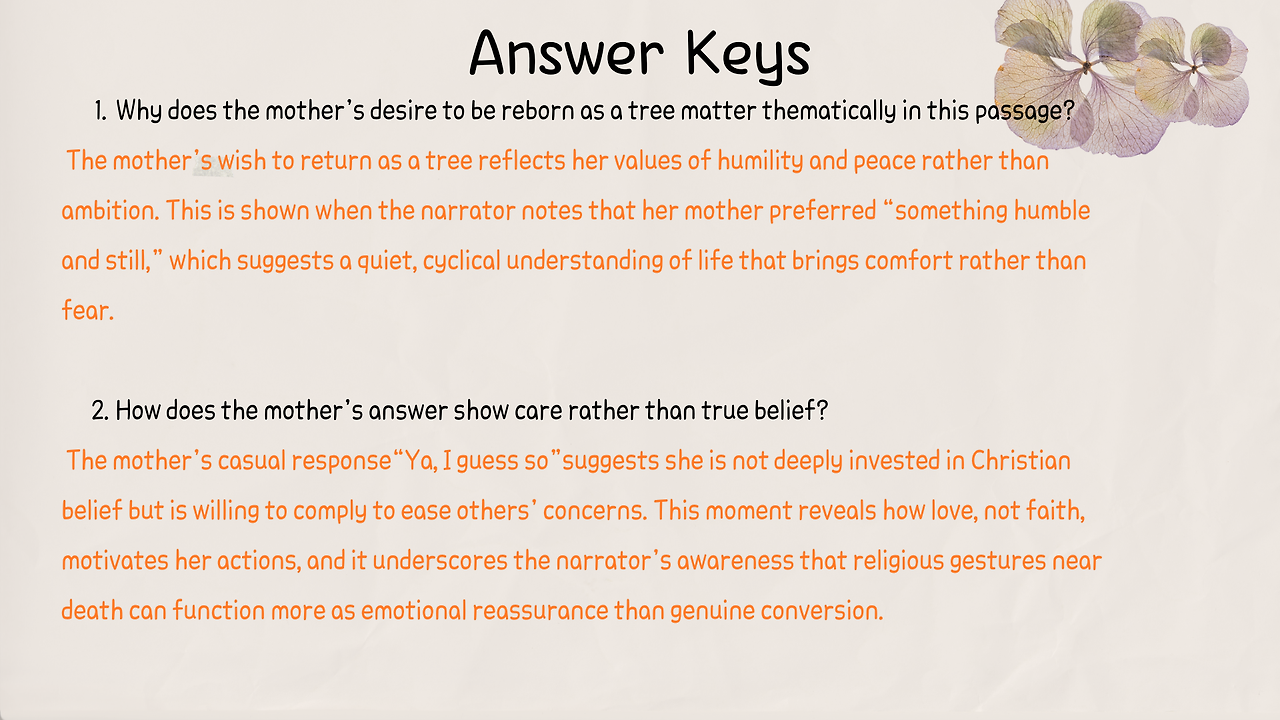 Answer Keys

1. Why does the mother's desire to be reborn as a tree matter thematically in this passage?

The mother's wish to return as a tree reflects her values of humility and peace rather than ambition. This is shown when the narrator notes that her mother preferred "something humble and still," which suggests a quiet, cyclical understanding of life that brings comfort rather than fear.

2. How does the mother's answer show care rather than true belief?

The mother's casual response"Ya, I guess so"suggests she is not deeply invested in Christian belief but is willing to comply to ease others' concerns. This moment reveals how love, not faith, motivates her actions, and it underscores the narrator's awareness that religious gestures near death can function more as emotional reassurance than genuine conversion.